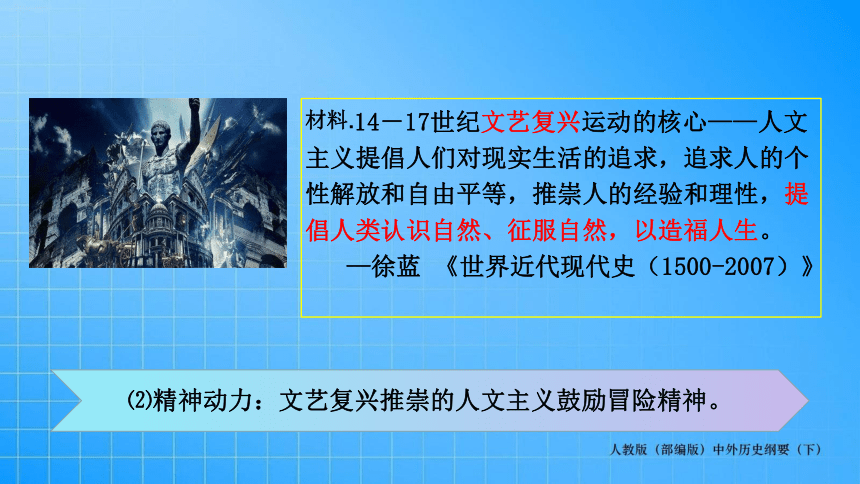 材料.14－17世纪文艺复兴运动的核心——人文主义提倡人们对现实生活的追求，追求人的个性解放和自由平等，推崇人的经验和理性，提倡人类认识自然、征服自然，以造福人生。

—徐蓝 《世界近代现代史（1500-2007）》

⑵精神动力：文艺复兴推崇的人文主义鼓励冒险精神。

人教版（部编版）中外历史纲要（下）